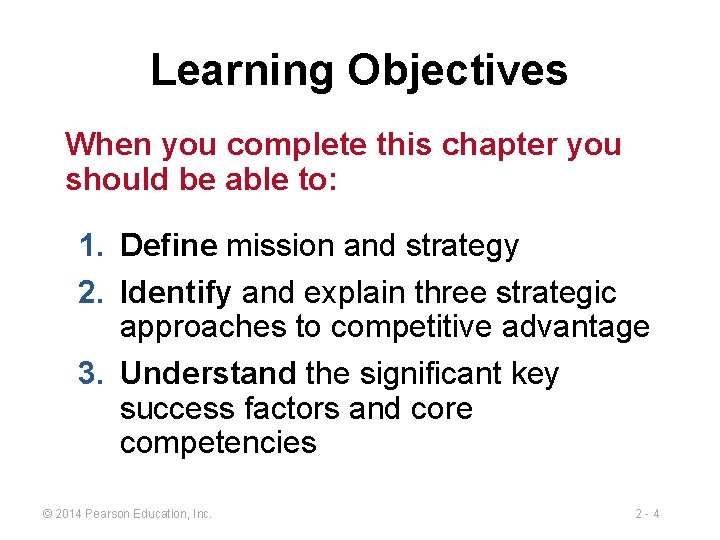 Learning Objectives

When you complete this chapter you should be able to:

1. Define mission and strategy
2. Identify and explain three strategic approaches to competitive advantage
3. Understand the significant key success factors and core competencies

© 2014 Pearson Education, Inc.

2 - 4